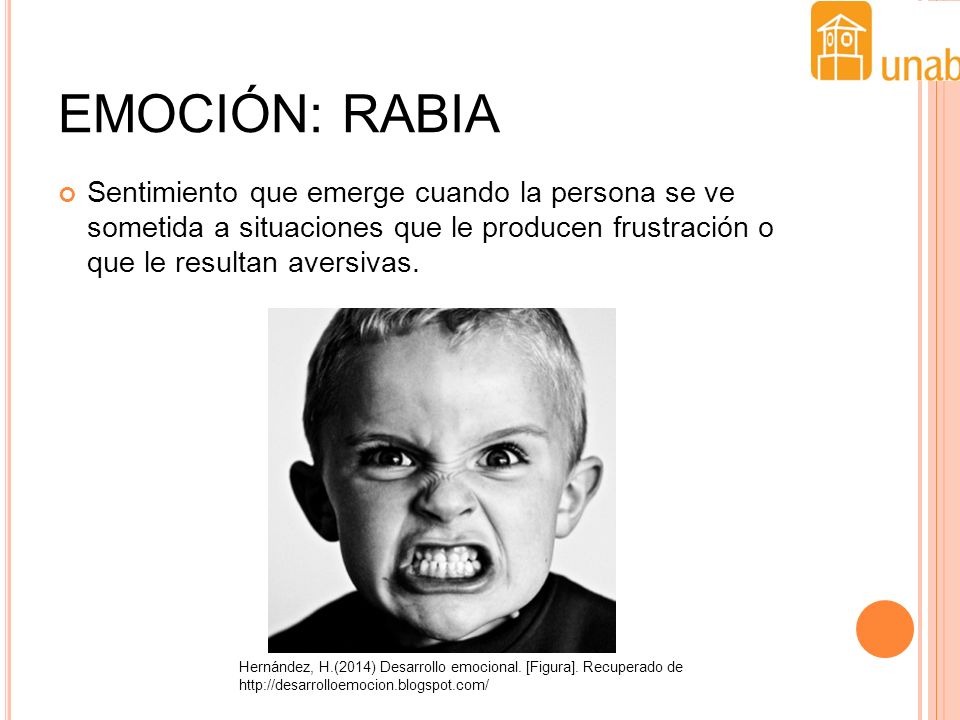 unab

EMOCIÓN: RABIA

Sentimiento que emerge cuando la persona se ve sometida a situaciones que le producen frustración o que le resultan aversivas.

Hernández, H.(2014) Desarrollo emocional. [Figura]. Recuperado de http://desarrolloemocion.blogspot.com/